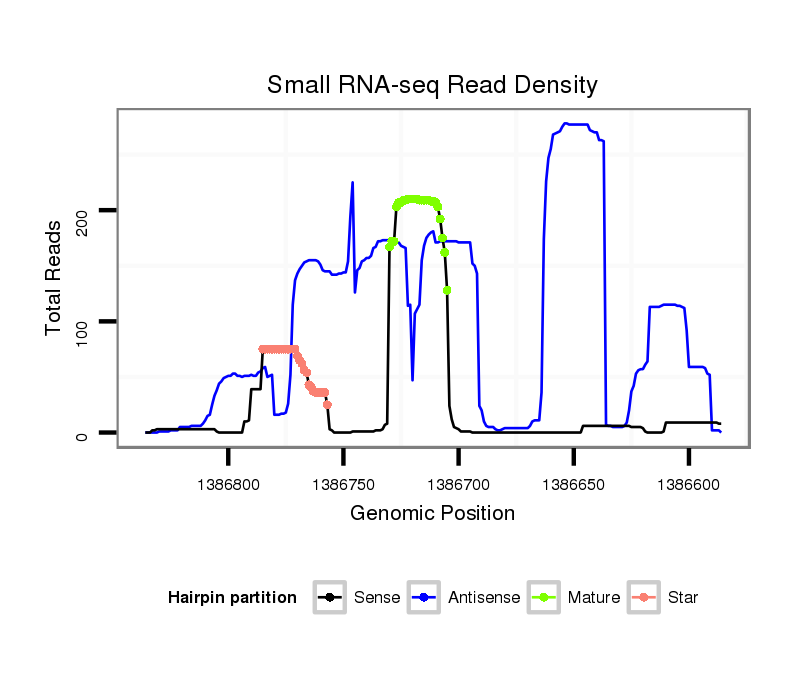 Small RNA-seq Read Density

Total Reads

200

100

0

1386800

1386750

1386700

1386650

1386600

Genomic Position

Hairpin partition

Sense

Antisense

Mature

Star